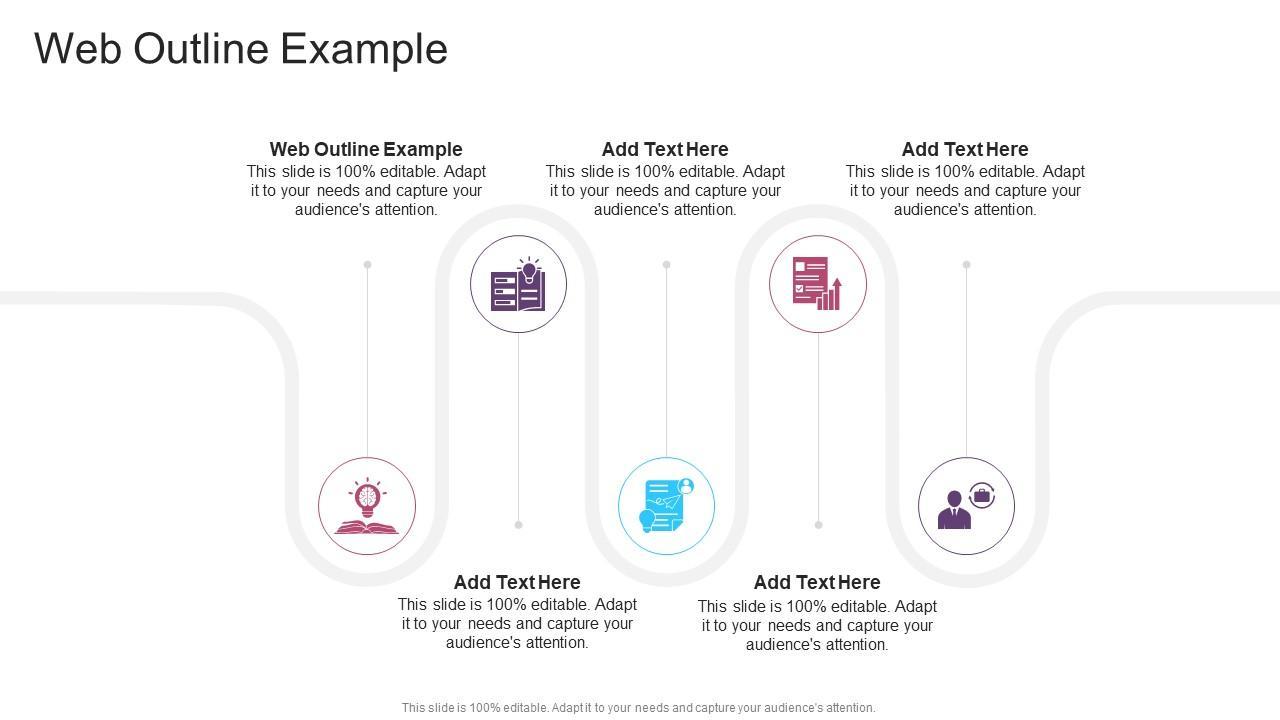 Web Outline Example

Web Outline Example
This slide is 100% editable. Adapt it to your needs and capture your audience's attention.

Add Text Here
This slide is 100% editable. Adapt it to your needs and capture your audience's attention.

Add Text Here
This slide is 100% editable. Adapt it to your needs and capture your audience's attention.

Add Text Here
This slide is 100% editable. Adapt it to your needs and capture your audience's attention.

Add Text Here
This slide is 100% editable. Adapt it to your needs and capture your audience's attention.

This slide is 100% editable. Adapt it to your needs and capture your audience's attention.